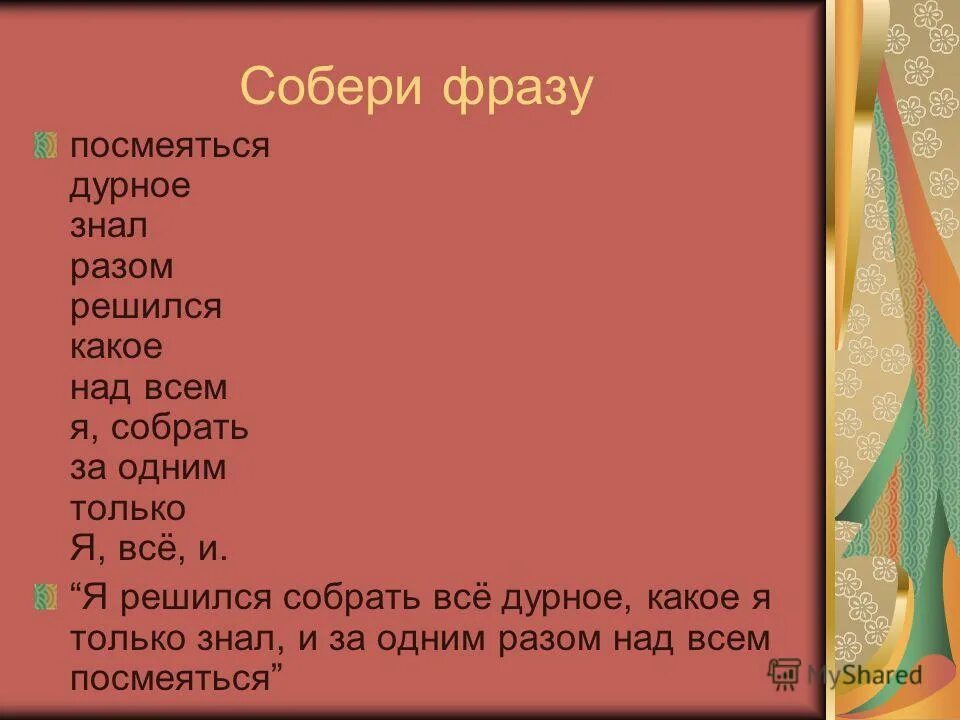 Собери фразу

посмеяться
дурное
знал
разом
решился
какое
над всем
я, собрать
за одним
только
Я, всё, и.

“Я решился собрать всё дурное, какое я только знал, и за одним разом над всем посмеяться”

MyShared